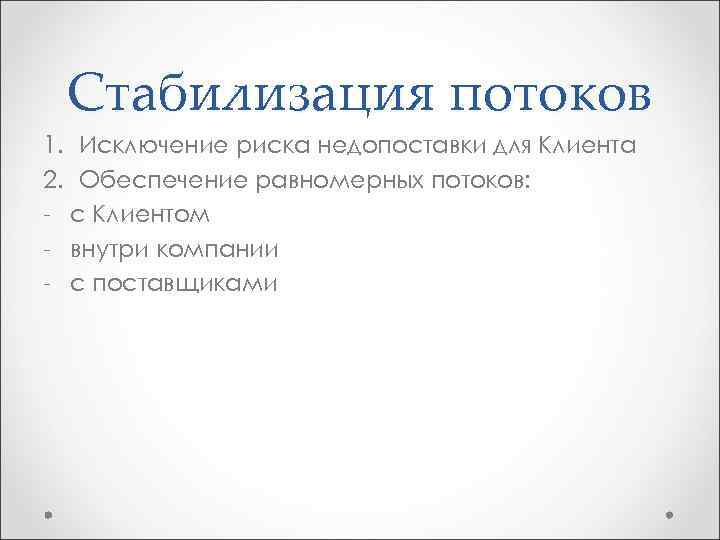 Стабилизация потоков

1. Исключение риска недопоставки для Клиента
2. Обеспечение равномерных потоков:
- с Клиентом
- внутри компании
- с поставщиками